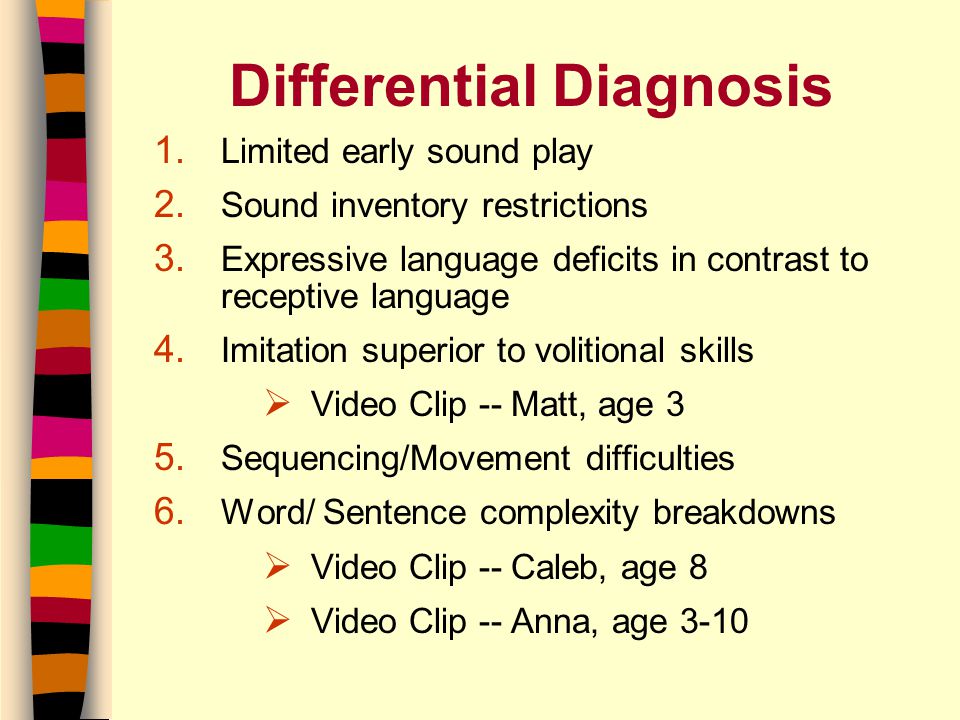 Differential Diagnosis

1. Limited early sound play
2. Sound inventory restrictions
3. Expressive language deficits in contrast to receptive language
4. Imitation superior to volitional skills
   ➢ Video Clip -- Matt, age 3
5. Sequencing/Movement difficulties
6. Word/ Sentence complexity breakdowns
   ➢ Video Clip -- Caleb, age 8
   ➢ Video Clip -- Anna, age 3-10